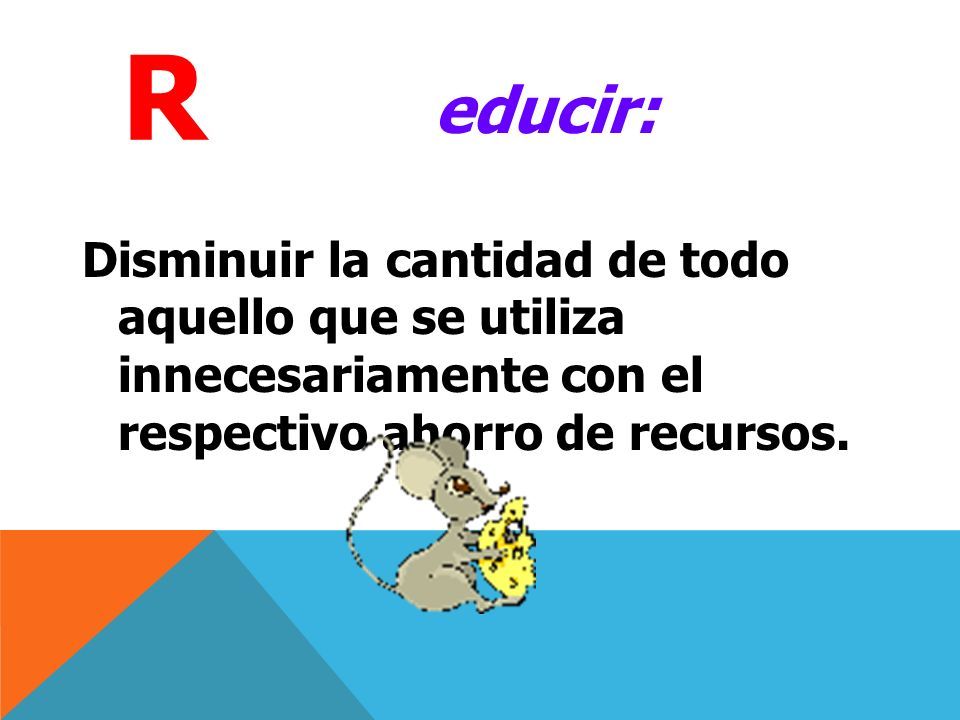 R educir:

Disminuir la cantidad de todo aquello que se utiliza innecesariamente con el respectivo ahorro de recursos.